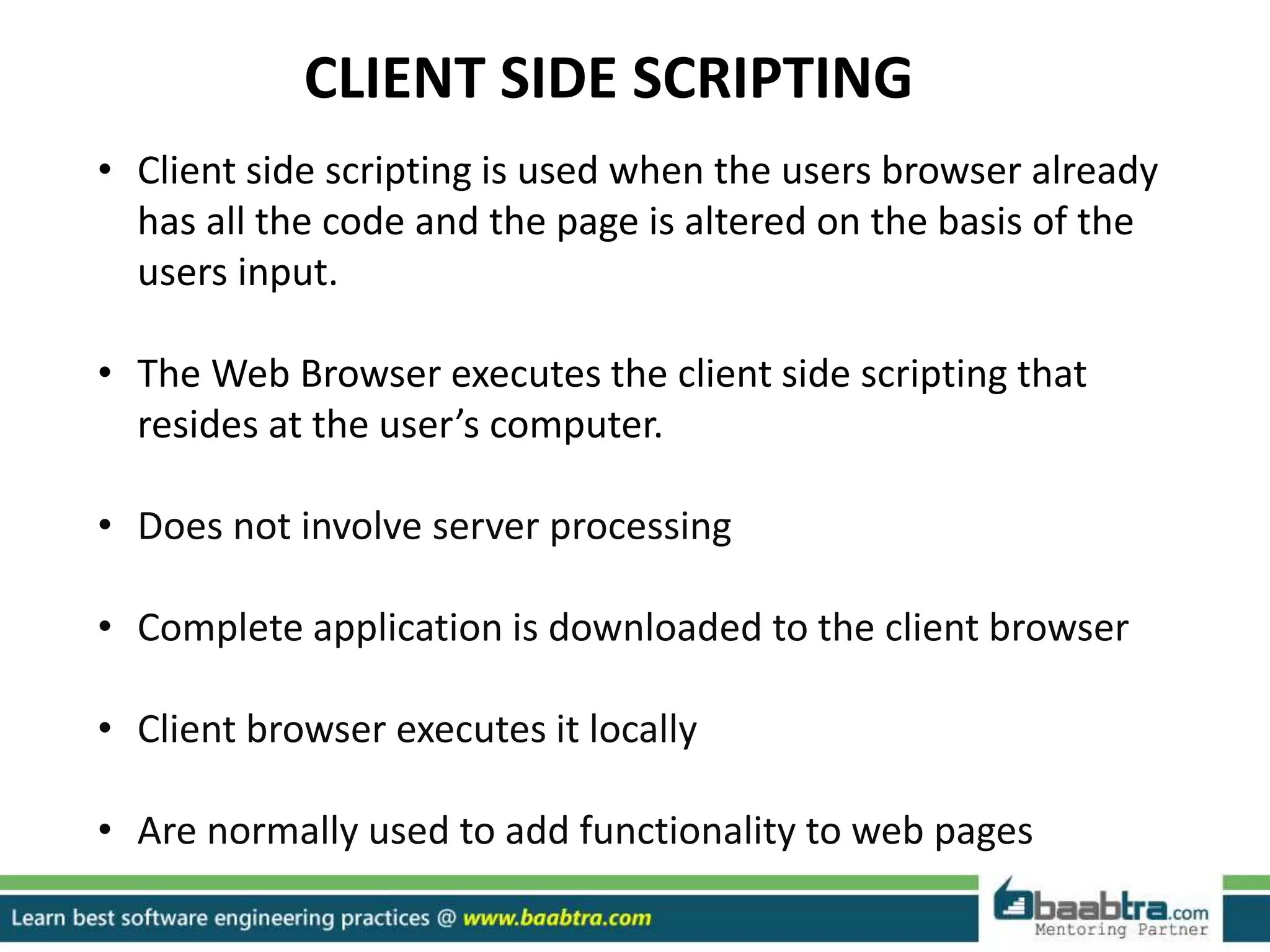 CLIENT SIDE SCRIPTING

• Client side scripting is used when the users browser already has all the code and the page is altered on the basis of the users input.

• The Web Browser executes the client side scripting that resides at the user’s computer.

• Does not involve server processing

• Complete application is downloaded to the client browser

• Client browser executes it locally

• Are normally used to add functionality to web pages

Learn best software engineering practices @ www.baabtra.com

baabtra.com
Mentoring Partner